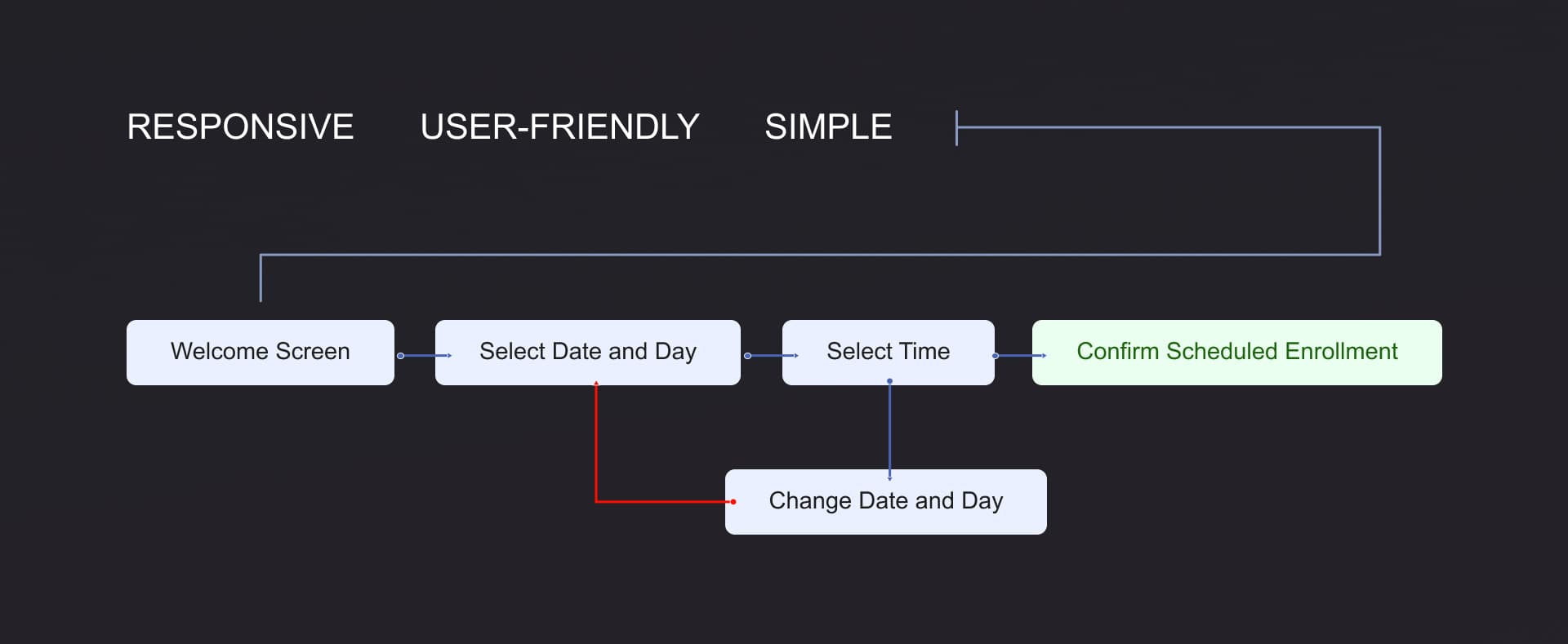 RESPONSIVE USER-FRIENDLY SIMPLE

Welcome Screen

Select Date and Day

Select Time

Confirm Scheduled Enrollment

Change Date and Day